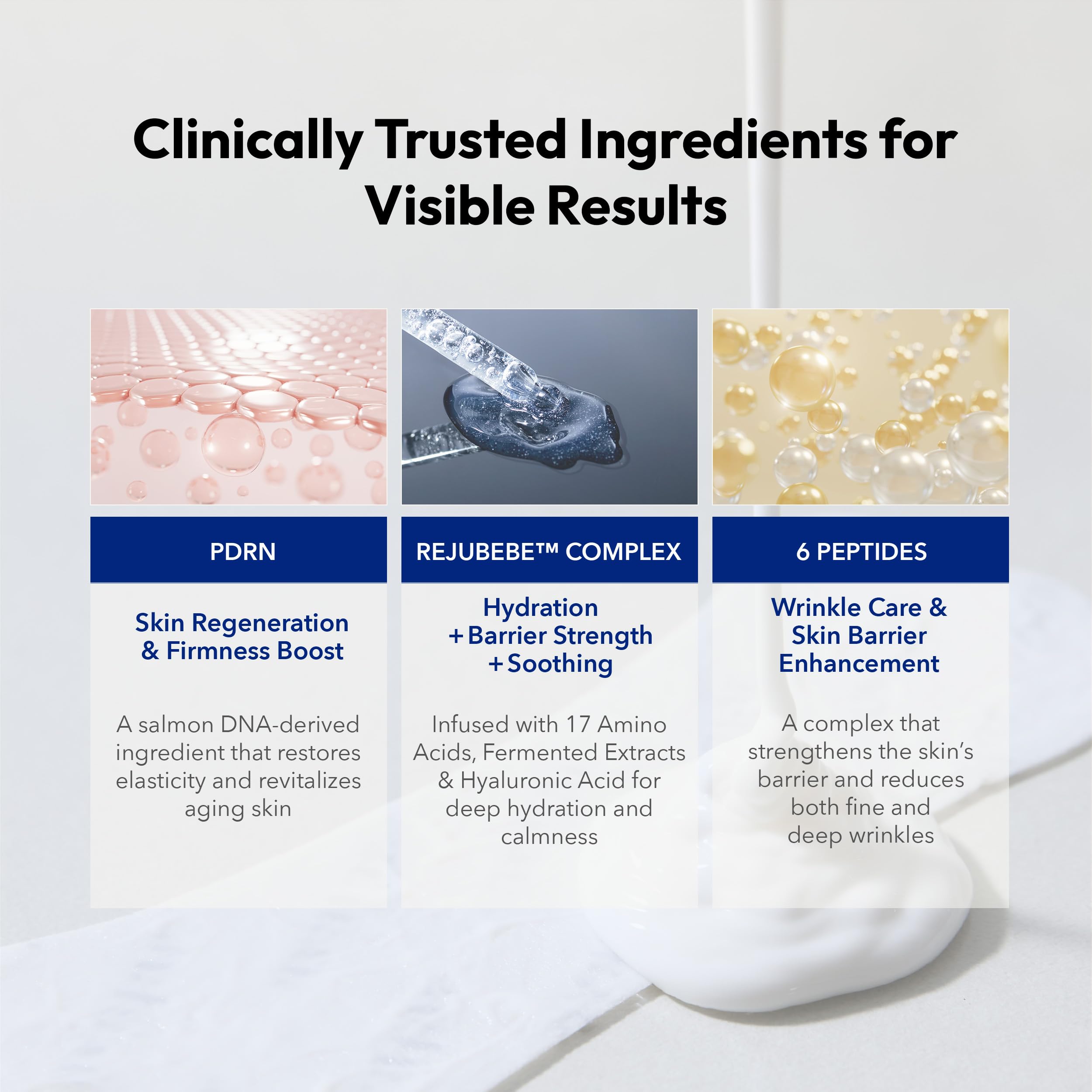 Clinically Trusted Ingredients for Visible Results

PDRN

Skin Regeneration
& Firmness Boost

A salmon DNA-derived ingredient that restores elasticity and revitalizes aging skin

REJUBEBE™ COMPLEX

Hydration
+ Barrier Strength
+ Soothing

Infused with 17 Amino Acids, Fermented Extracts & Hyaluronic Acid for deep hydration and calmness

6 PEPTIDES

Wrinkle Care &
Skin Barrier
Enhancement

A complex that strengthens the skin's barrier and reduces both fine and deep wrinkles